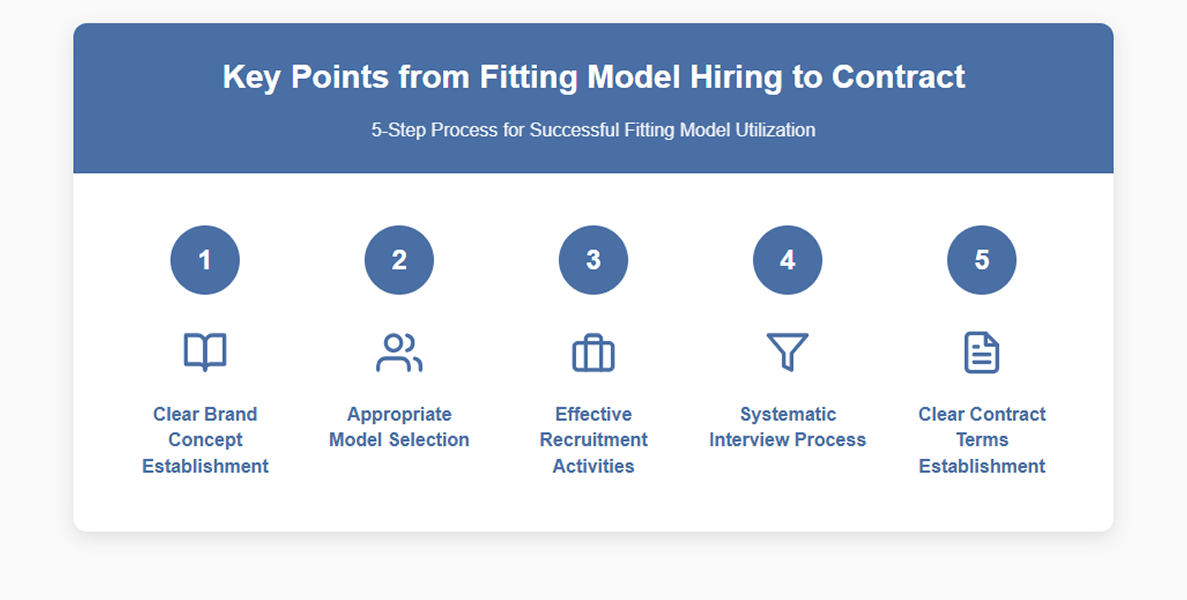 Key Points from Fitting Model Hiring to Contract

5-Step Process for Successful Fitting Model Utilization

1
Clear Brand Concept Establishment

2
Appropriate Model Selection

3
Effective Recruitment Activities

4
Systematic Interview Process

5
Clear Contract Terms Establishment